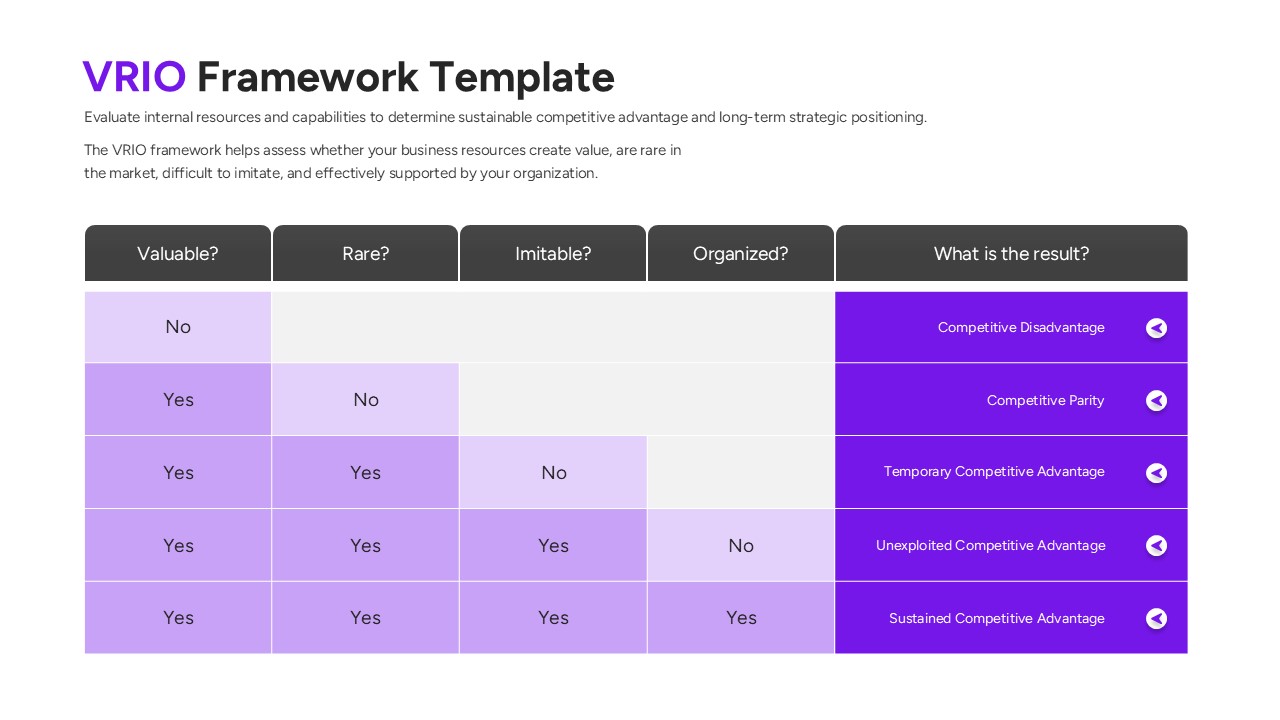 VRIO Framework Template

Evaluate internal resources and capabilities to determine sustainable competitive advantage and long-term strategic positioning.

The VRIO framework helps assess whether your business resources create value, are rare in the market, difficult to imitate, and effectively supported by your organization.

| Valuable? | Rare? | Imitable? | Organized? | What is the result? |
|---|---|---|---|---|
| No | | | | Competitive Disadvantage |
| Yes | No | | | Competitive Parity |
| Yes | Yes | No | | Temporary Competitive Advantage |
| Yes | Yes | Yes | No | Unexploited Competitive Advantage |
| Yes | Yes | Yes | Yes | Sustained Competitive Advantage |